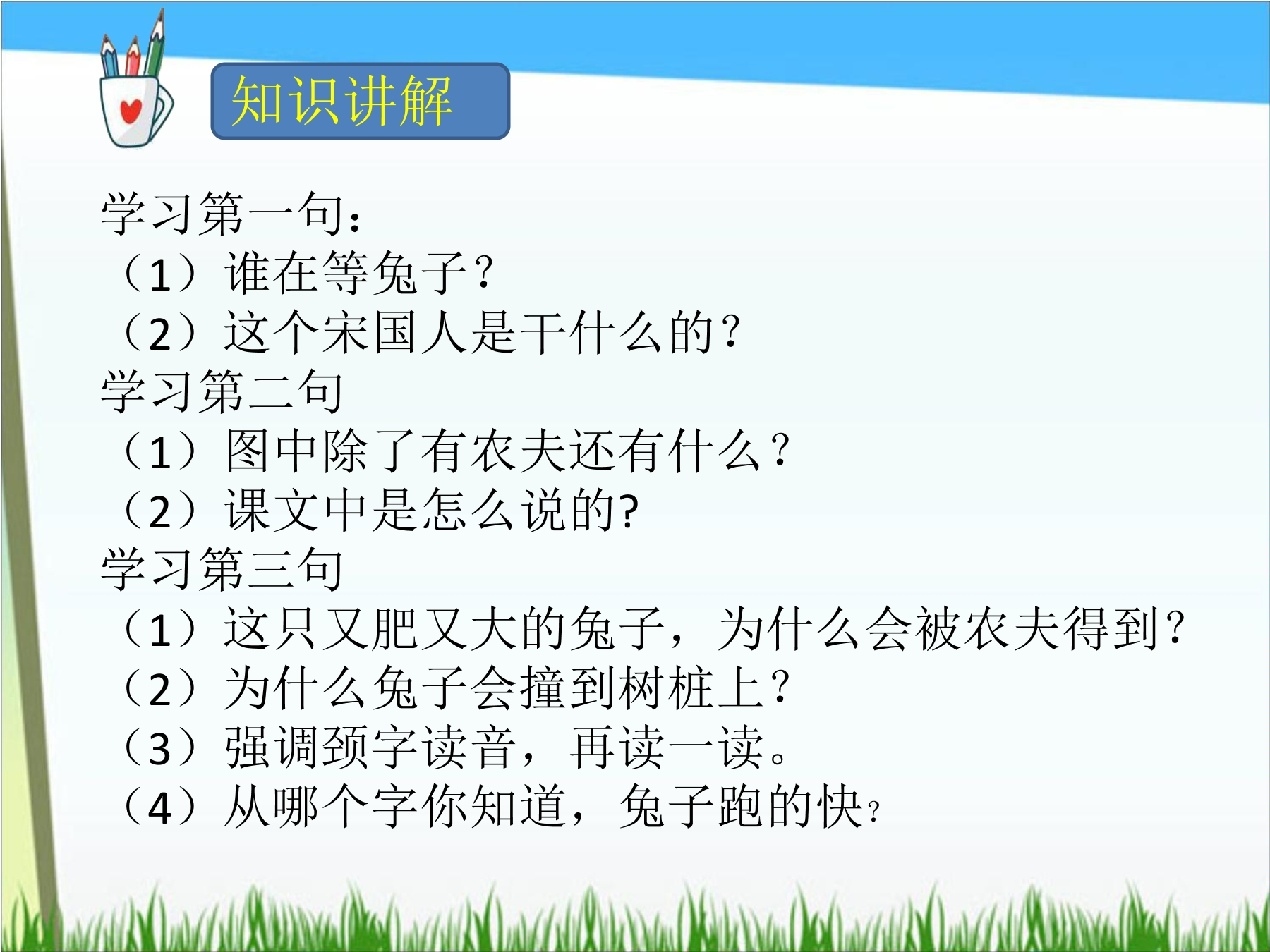 知识讲解

学习第一句:
（1）谁在等兔子?
（2）这个宋国人是干什么的?
学习第二句
（1）图中除了有农夫还有什么?
（2）课文中是怎么说的?
学习第三句
（1）这只又肥又大的兔子，为什么会被农夫得到?
（2）为什么兔子会撞到树桩上?
（3）强调颈字读音，再读一读。
（4）从哪个字你知道，兔子跑的快?